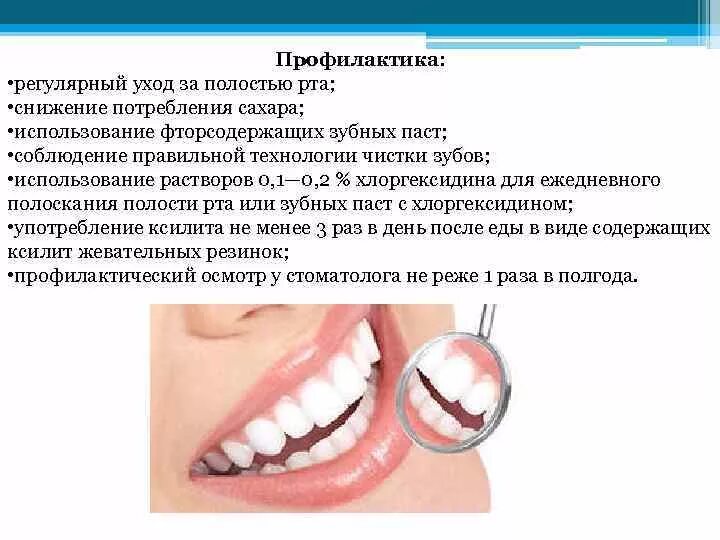 Профилактика:
•регулярный уход за полостью рта;
•снижение потребления сахара;
•использование фторсодержащих зубных паст;
•соблюдение правильной технологии чистки зубов;
•использование растворов 0,1—0,2 % хлоргексидина для ежедневного полоскания полости рта или зубных паст с хлоргексидином;
•употребление ксилита не менее 3 раз в день после еды в виде содержащих ксилит жевательных резинок;
•профилактический осмотр у стоматолога не реже 1 раза в полгода.